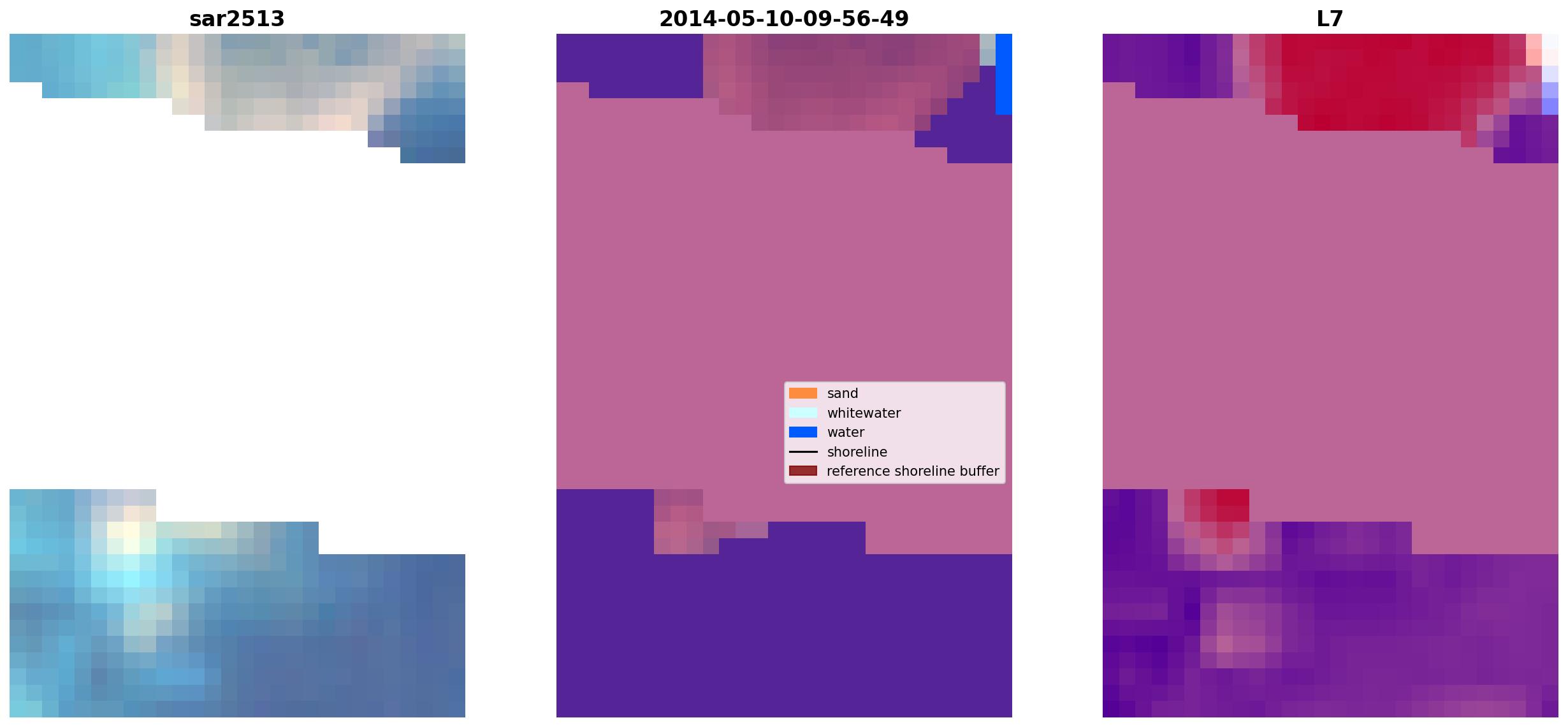 sar2513

2014-05-10-09-56-49

L7

sand
whitewater
water
shoreline
reference shoreline buffer